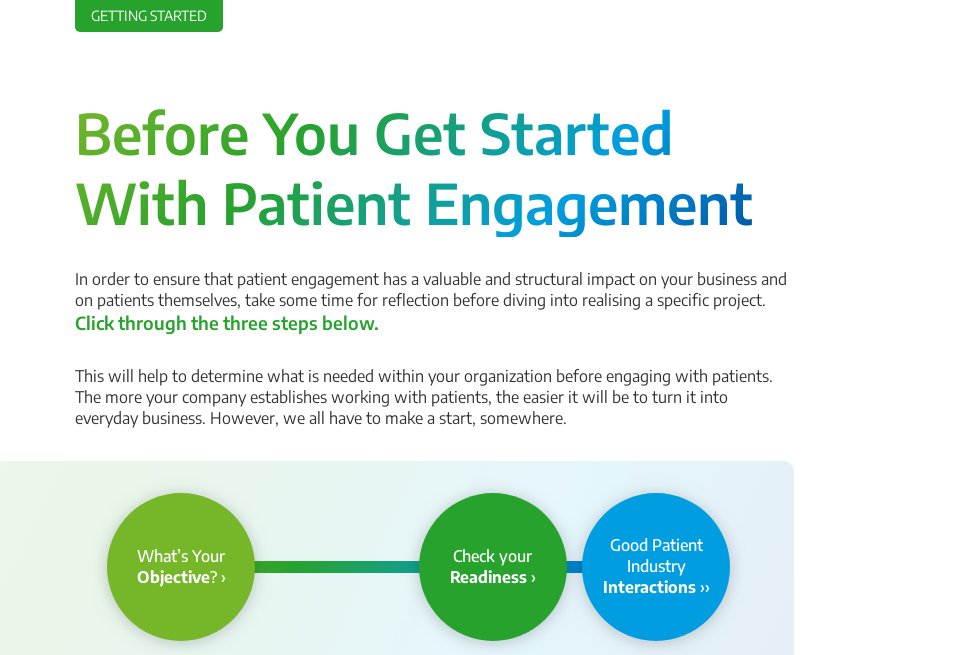 GETTING STARTED

Before You Get Started With Patient Engagement

In order to ensure that patient engagement has a valuable and structural impact on your business and on patients themselves, take some time for reflection before diving into realising a specific project.
Click through the three steps below.

This will help to determine what is needed within your organization before engaging with patients. The more your company establishes working with patients, the easier it will be to turn it into everyday business. However, we all have to make a start, somewhere.

What's Your Objective? ›

Check your Readiness ›

Good Patient Industry Interactions ››